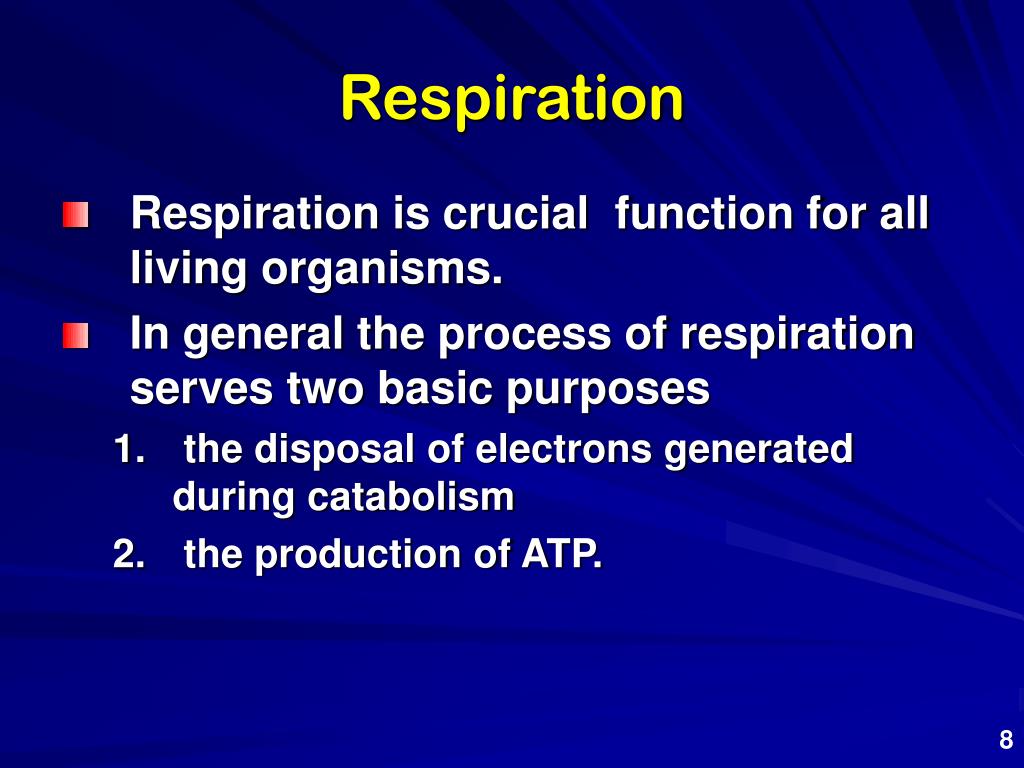 Respiration

Respiration is crucial function for all living organisms.

In general the process of respiration serves two basic purposes

1. the disposal of electrons generated during catabolism

2. the production of ATP.

8